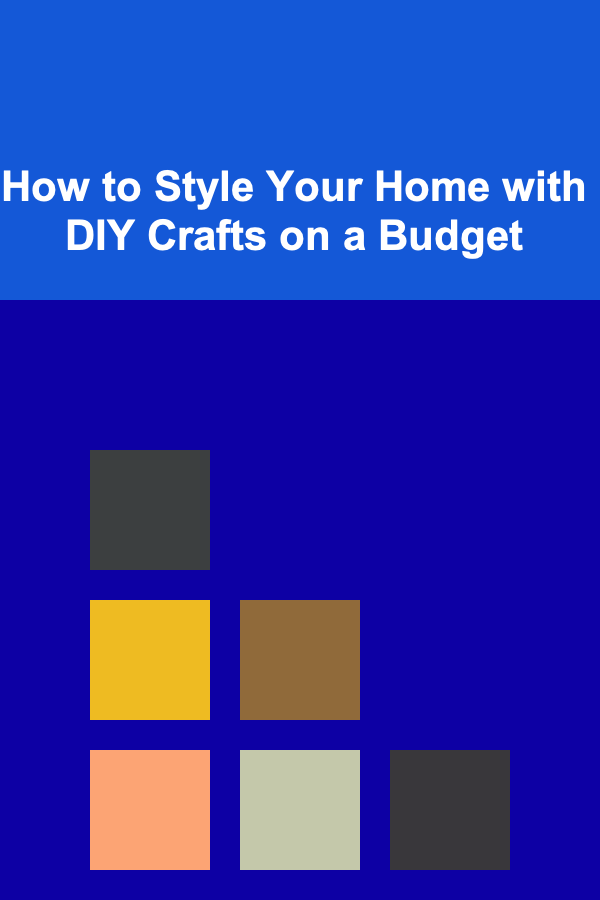 How to Style Your Home with DIY Crafts on a Budget